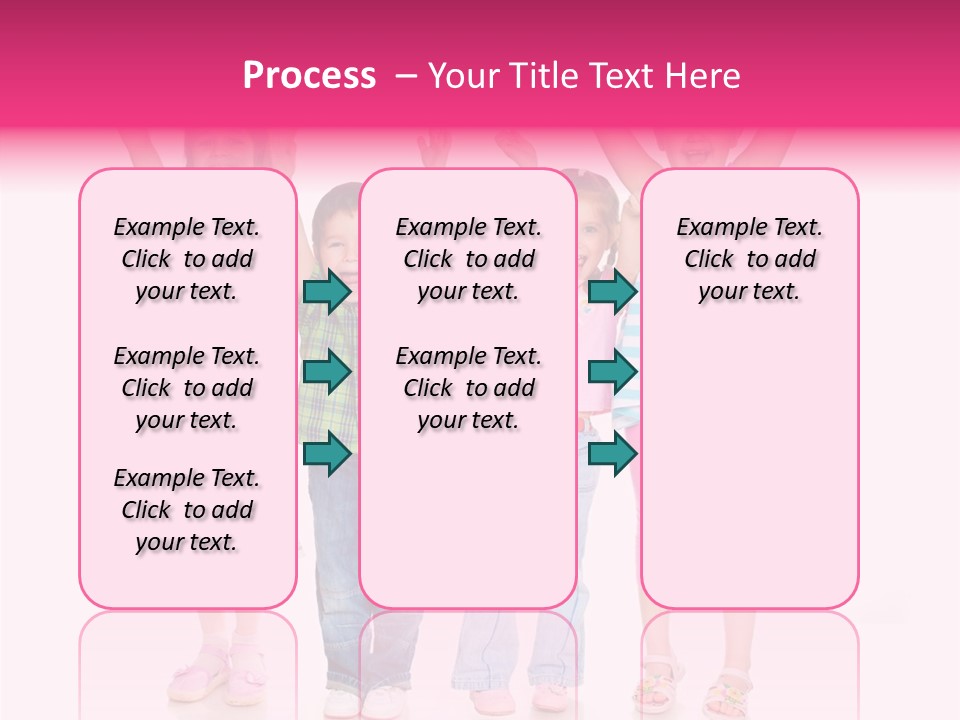 Process – Your Title Text Here

Example Text. Click to add your text.

Example Text. Click to add your text.

Example Text. Click to add your text.

Example Text. Click to add your text.

Example Text. Click to add your text.

Example Text. Click to add your text.